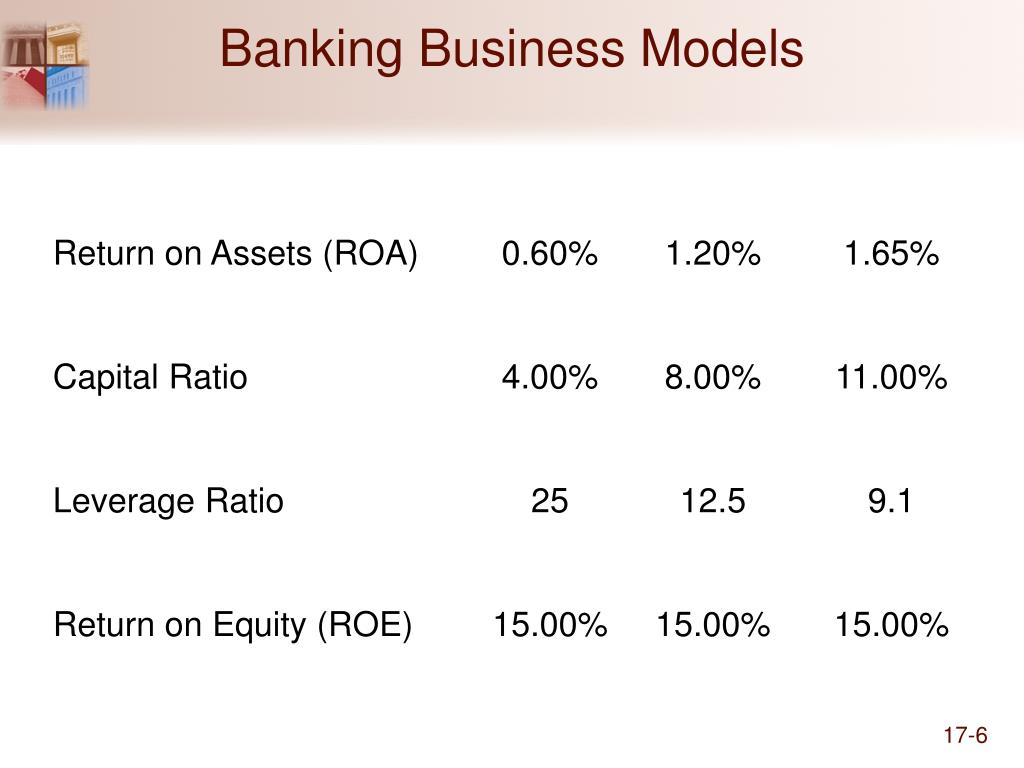 Banking Business Models

| | | | |
|---|---|---|---|
| Return on Assets (ROA) | 0.60% | 1.20% | 1.65% |
| Capital Ratio | 4.00% | 8.00% | 11.00% |
| Leverage Ratio | 25 | 12.5 | 9.1 |
| Return on Equity (ROE) | 15.00% | 15.00% | 15.00% |

17-6